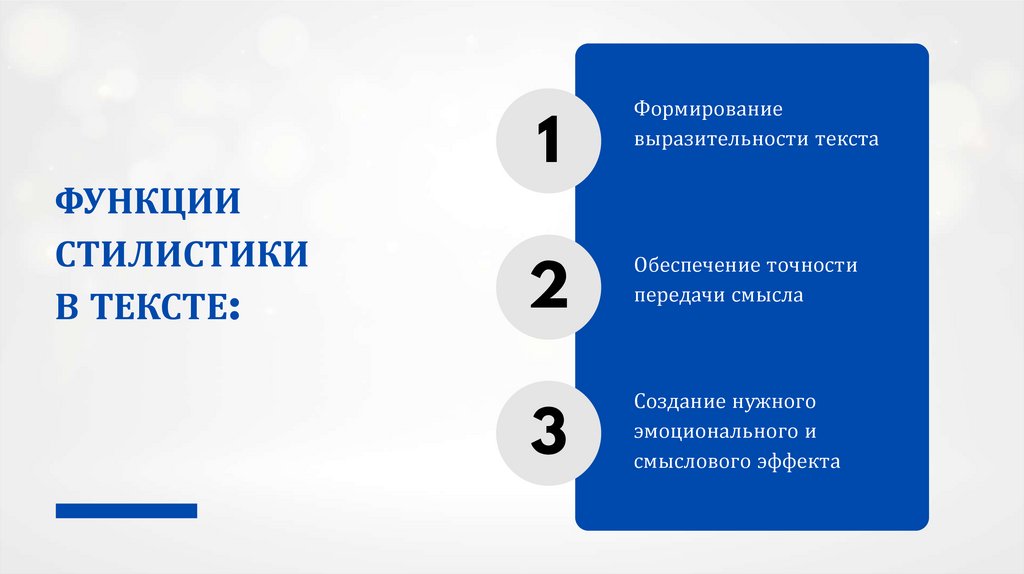 ФУНКЦИИ СТИЛИСТИКИ В ТЕКСТЕ:

1
Формирование выразительности текста

2
Обеспечение точности передачи смысла

3
Создание нужного эмоционального и смыслового эффекта